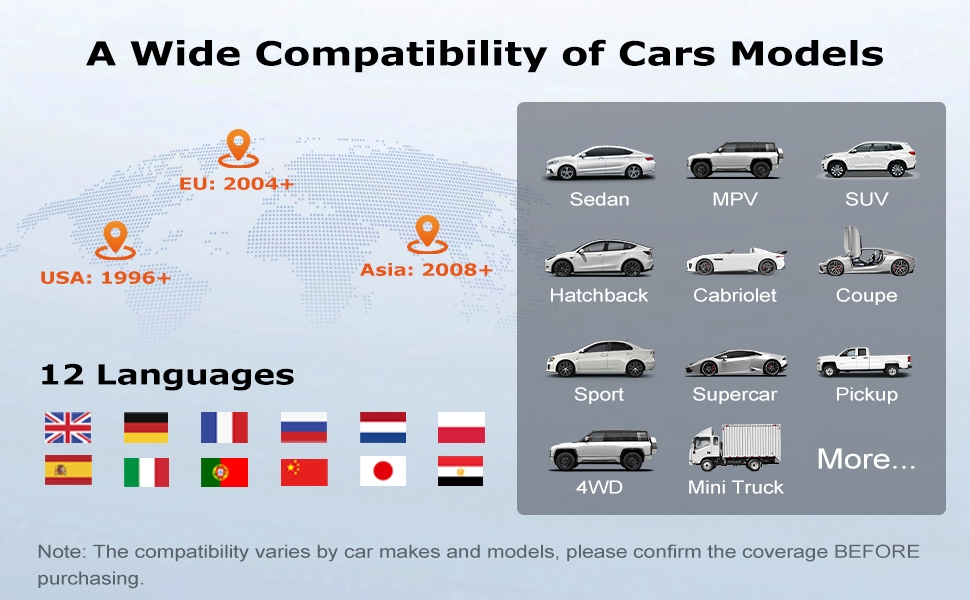 A Wide Compatibility of Cars Models

EU: 2004+

USA: 1996+

Asia: 2008+

12 Languages

Sedan
MPV
SUV
Hatchback
Cabriolet
Coupe
Sport
Supercar
Pickup
4WD
Mini Truck
More...

Note: The compatibility varies by car makes and models, please confirm the coverage BEFORE purchasing.